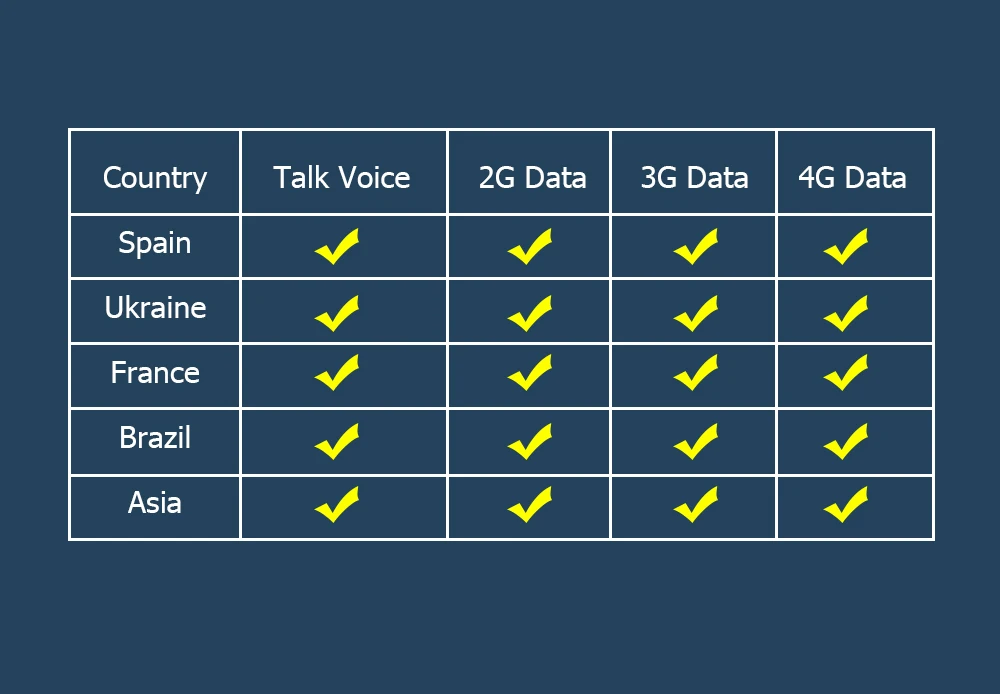 | Country | Talk Voice | 2G Data | 3G Data | 4G Data |
|---|---|---|---|---|
| Spain | ✓ | ✓ | ✓ | ✓ |
| Ukraine | ✓ | ✓ | ✓ | ✓ |
| France | ✓ | ✓ | ✓ | ✓ |
| Brazil | ✓ | ✓ | ✓ | ✓ |
| Asia | ✓ | ✓ | ✓ | ✓ |